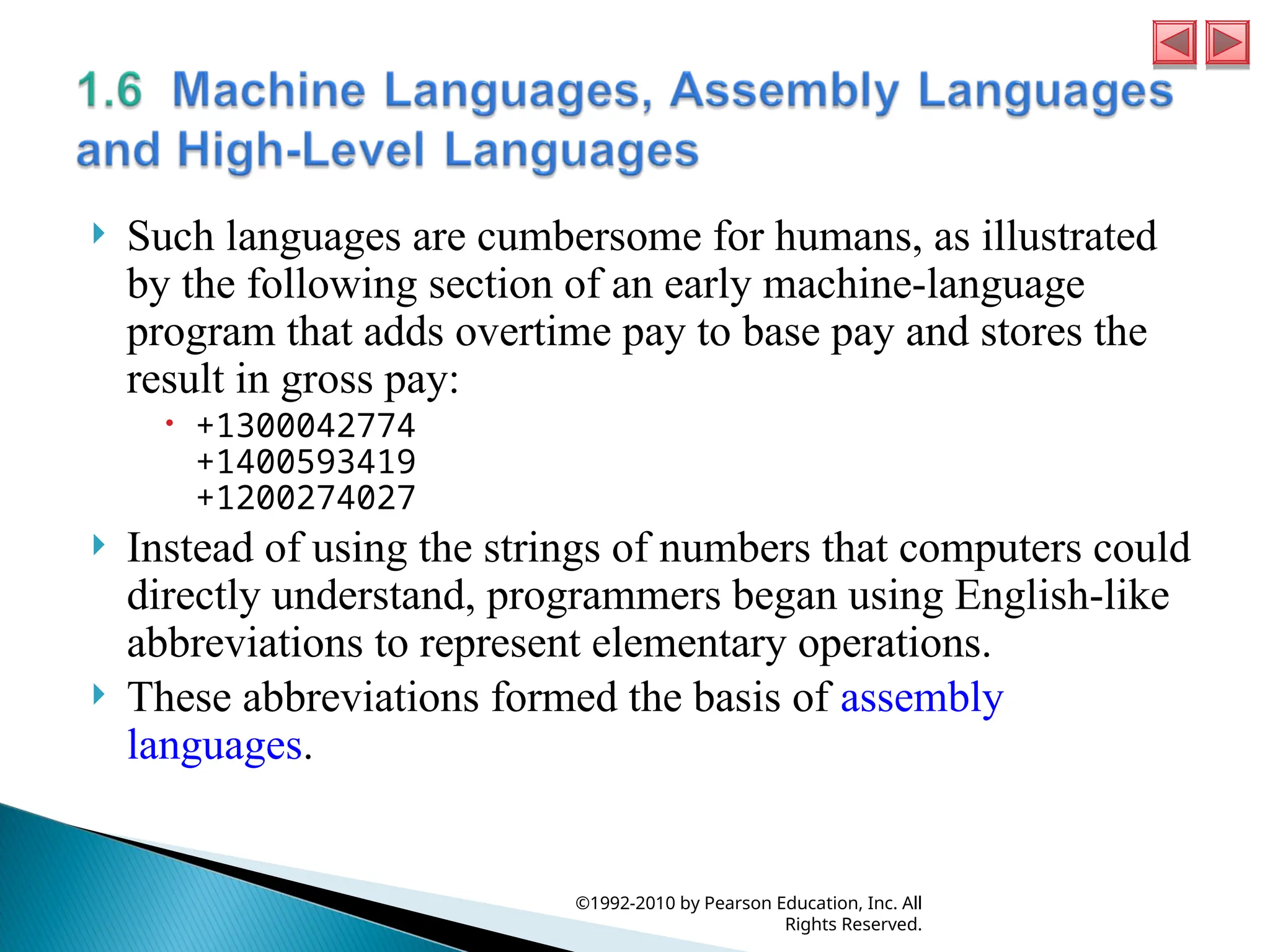 1.6 Machine Languages, Assembly Languages and High-Level Languages

Such languages are cumbersome for humans, as illustrated by the following section of an early machine-language program that adds overtime pay to base pay and stores the result in gross pay:

+1300042774
+1400593419
+1200274027

Instead of using the strings of numbers that computers could directly understand, programmers began using English-like abbreviations to represent elementary operations.

These abbreviations formed the basis of assembly languages.

©1992-2010 by Pearson Education, Inc. All Rights Reserved.